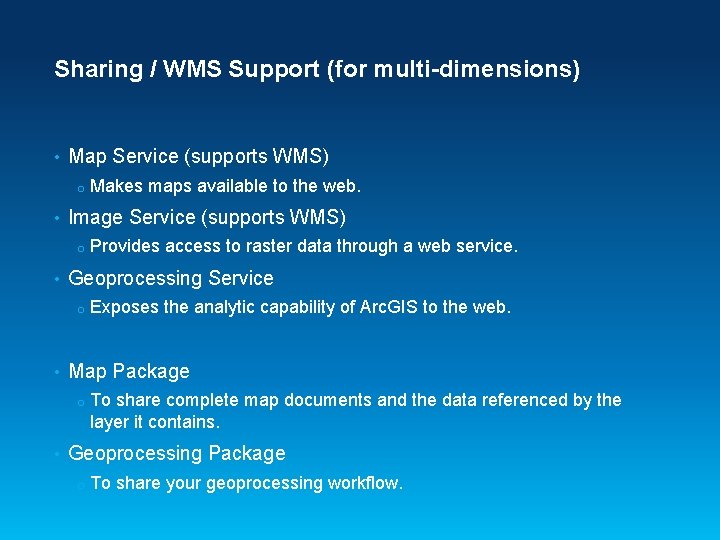 Sharing / WMS Support (for multi-dimensions)

• Map Service (supports WMS)
  o Makes maps available to the web.
• Image Service (supports WMS)
  o Provides access to raster data through a web service.
• Geoprocessing Service
  o Exposes the analytic capability of ArcGIS to the web.

• Map Package
  o To share complete map documents and the data referenced by the layer it contains.
• Geoprocessing Package
  o To share your geoprocessing workflow.